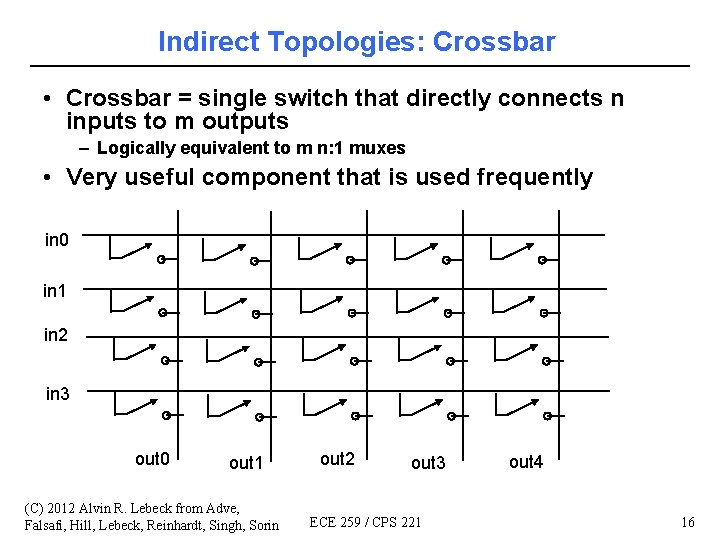 Indirect Topologies: Crossbar

• Crossbar = single switch that directly connects n inputs to m outputs

- Logically equivalent to m n:1 muxes

• Very useful component that is used frequently

in0
in1
in2
in3

out0
out1
out2
out3
out4

(C) 2012 Alvin R. Lebeck from Adve,
Falsafi, Hill, Lebeck, Reinhardt, Singh, Sorin

ECE 259 / CPS 221

16